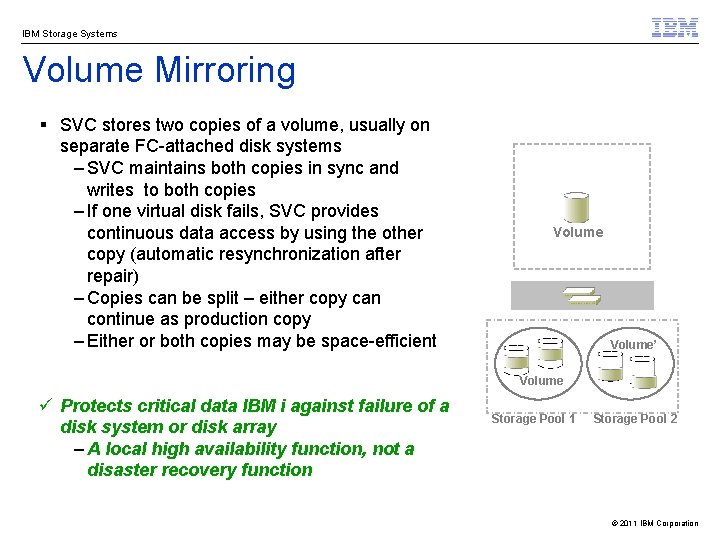 IBM Storage Systems

IBM

Volume Mirroring

▪ SVC stores two copies of a volume, usually on separate FC-attached disk systems
– SVC maintains both copies in sync and writes to both copies
– If one virtual disk fails, SVC provides continuous data access by using the other copy (automatic resynchronization after repair)
– Copies can be split – either copy can continue as production copy
– Either or both copies may be space-efficient

✓ Protects critical data IBM i against failure of a disk system or disk array
– A local high availability function, not a disaster recovery function

Volume

Volume

Volume'

Storage Pool 1

Storage Pool 2

© 2011 IBM Corporation